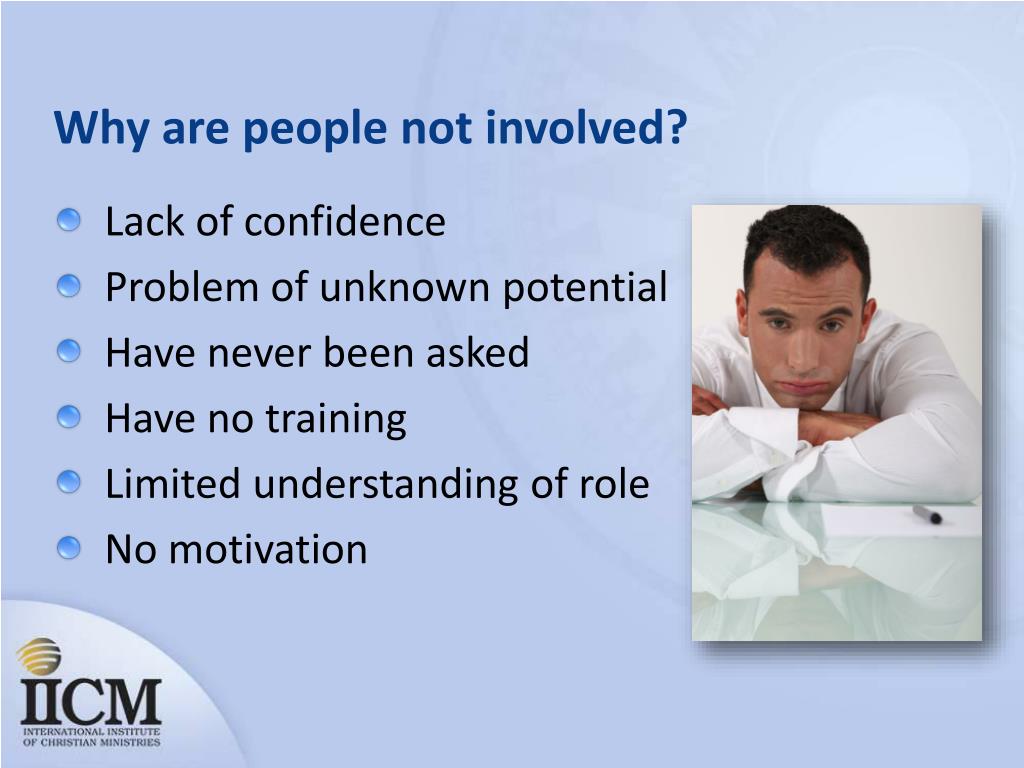 Why are people not involved?

Lack of confidence
Problem of unknown potential
Have never been asked
Have no training
Limited understanding of role
No motivation

IICM
INTERNATIONAL INSTITUTE OF CHRISTIAN MINISTRIES